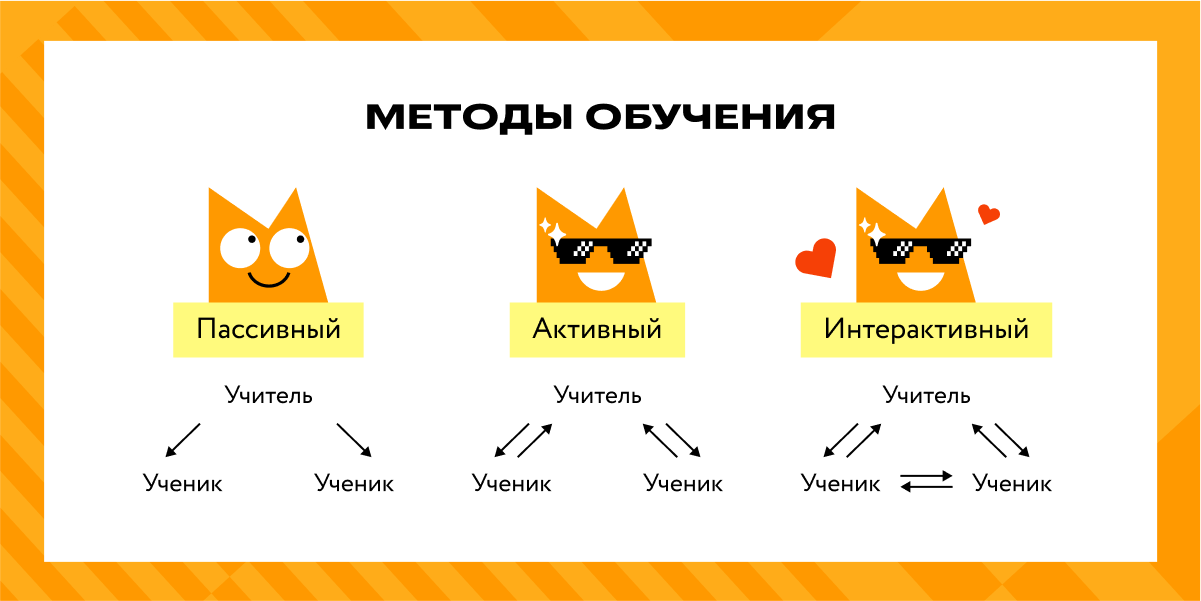 МЕТОДЫ ОБУЧЕНИЯ

Пассивный

Учитель

Ученик Ученик

Активный

Учитель

Ученик Ученик

Интерактивный

Учитель

Ученик Ученик